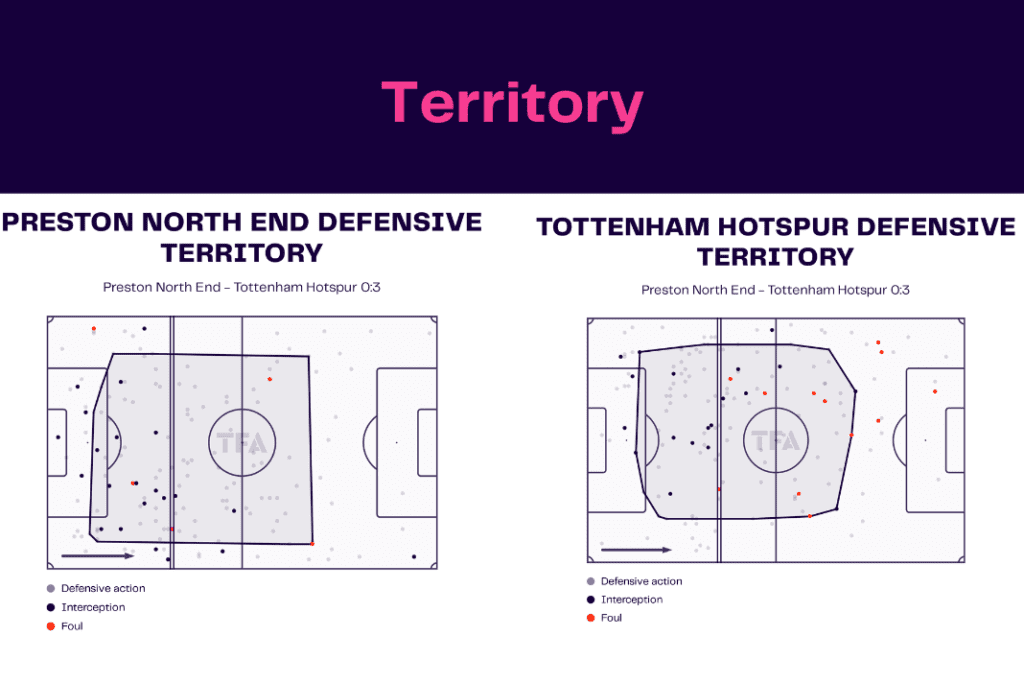 Territory

PRESTON NORTH END DEFENSIVE TERRITORY

Preston North End - Tottenham Hotspur 0:3

TFA

Defensive action
Interception
Foul

TOTTENHAM HOTSPUR DEFENSIVE TERRITORY

Preston North End - Tottenham Hotspur 0:3

TFA

Defensive action
Interception
Foul